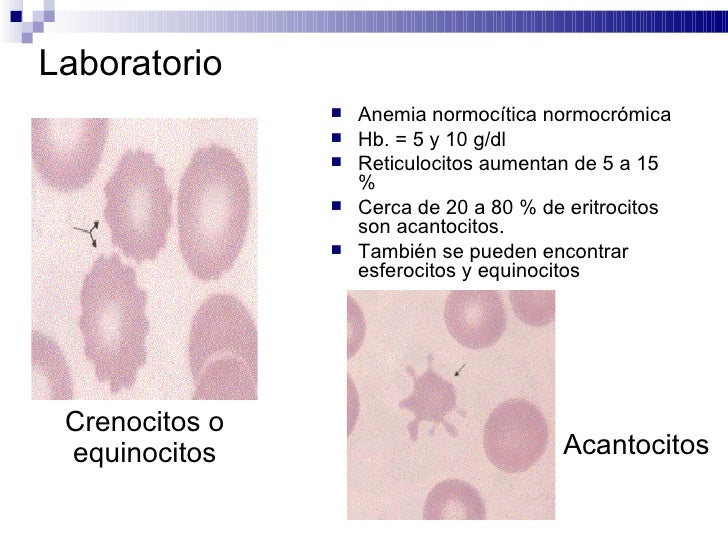 Laboratorio

- Anemia normocítica normocrómica
- Hb. = 5 y 10 g/dl
- Reticulocitos aumentan de 5 a 15 %
- Cerca de 20 a 80 % de eritrocitos son acantocitos.
- También se pueden encontrar esferocitos y equinocitos

Crenocitos o equinocitos

Acantocitos